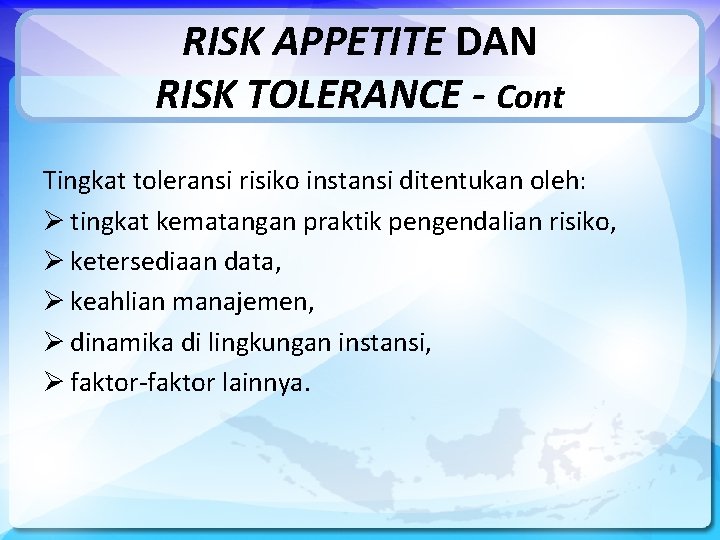 RISK APPETITE DAN RISK TOLERANCE - Cont

Tingkat toleransi risiko instansi ditentukan oleh:
➢ tingkat kematangan praktik pengendalian risiko,
➢ ketersediaan data,
➢ keahlian manajemen,
➢ dinamika di lingkungan instansi,
➢ faktor-faktor lainnya.